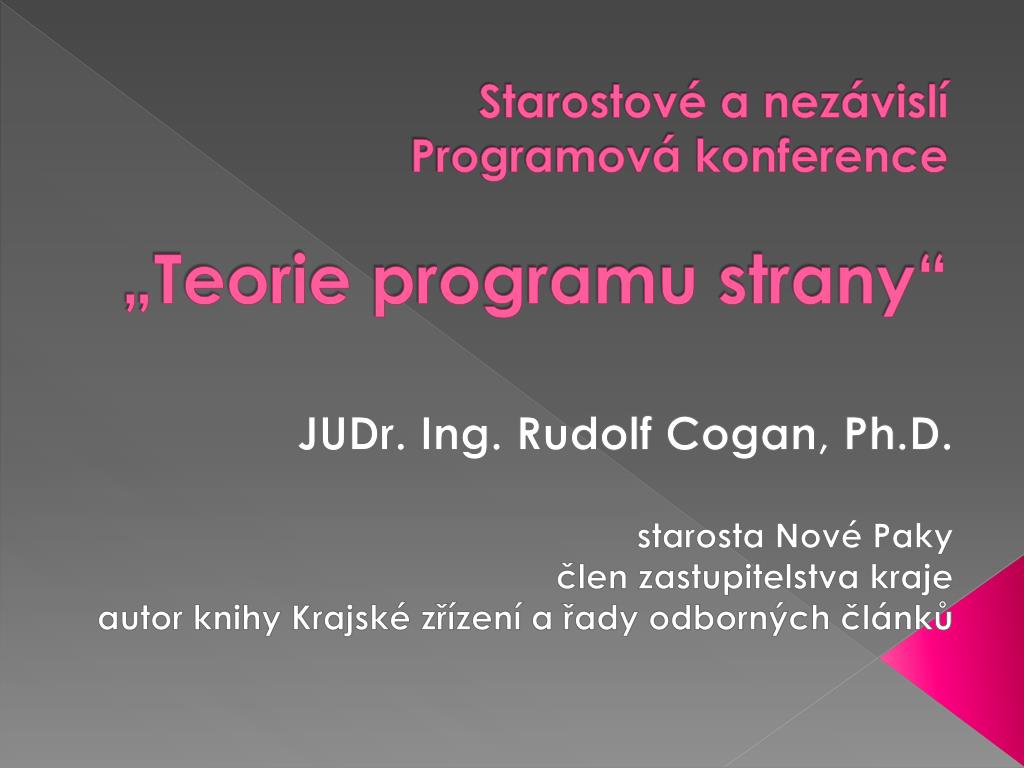 Starostové a nezávislí
Programová konference

„Teorie programu strany“

JUDr. Ing. Rudolf Cogan, Ph.D.

starosta Nové Paky
člen zastupitelstva kraje
autor knihy Krajské zřízení a řady odborných článků